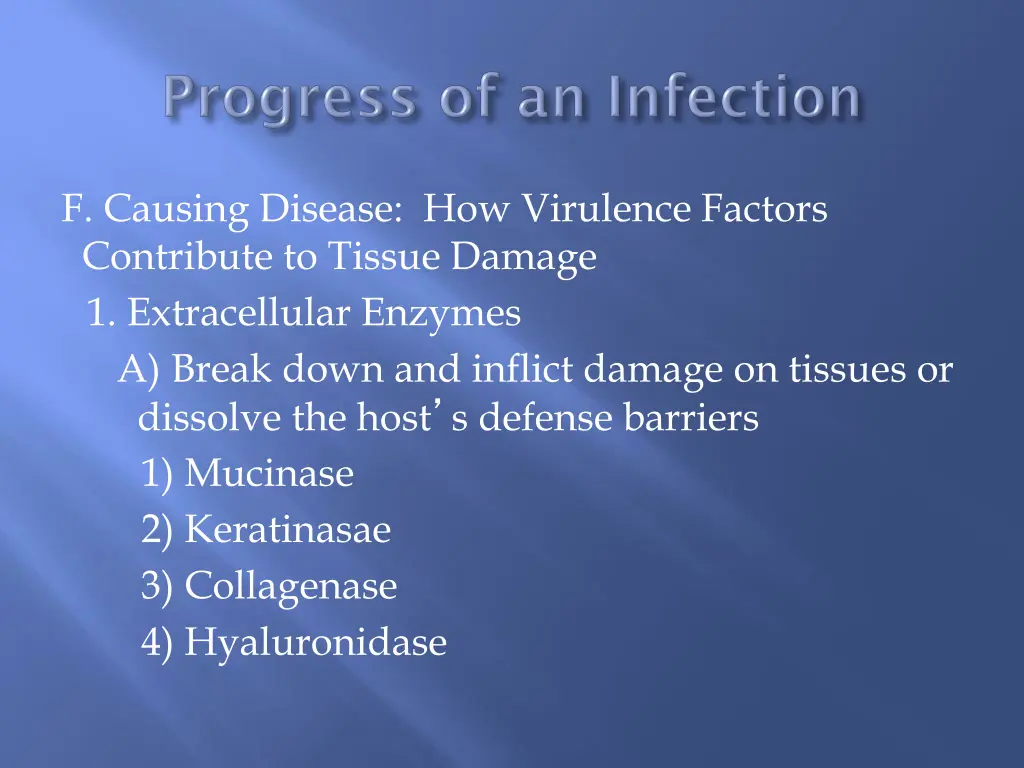 Progress of an Infection

F. Causing Disease: How Virulence Factors Contribute to Tissue Damage

1. Extracellular Enzymes

A) Break down and inflict damage on tissues or dissolve the host’s defense barriers

1) Mucinase

2) Keratinasae

3) Collagenase

4) Hyaluronidase